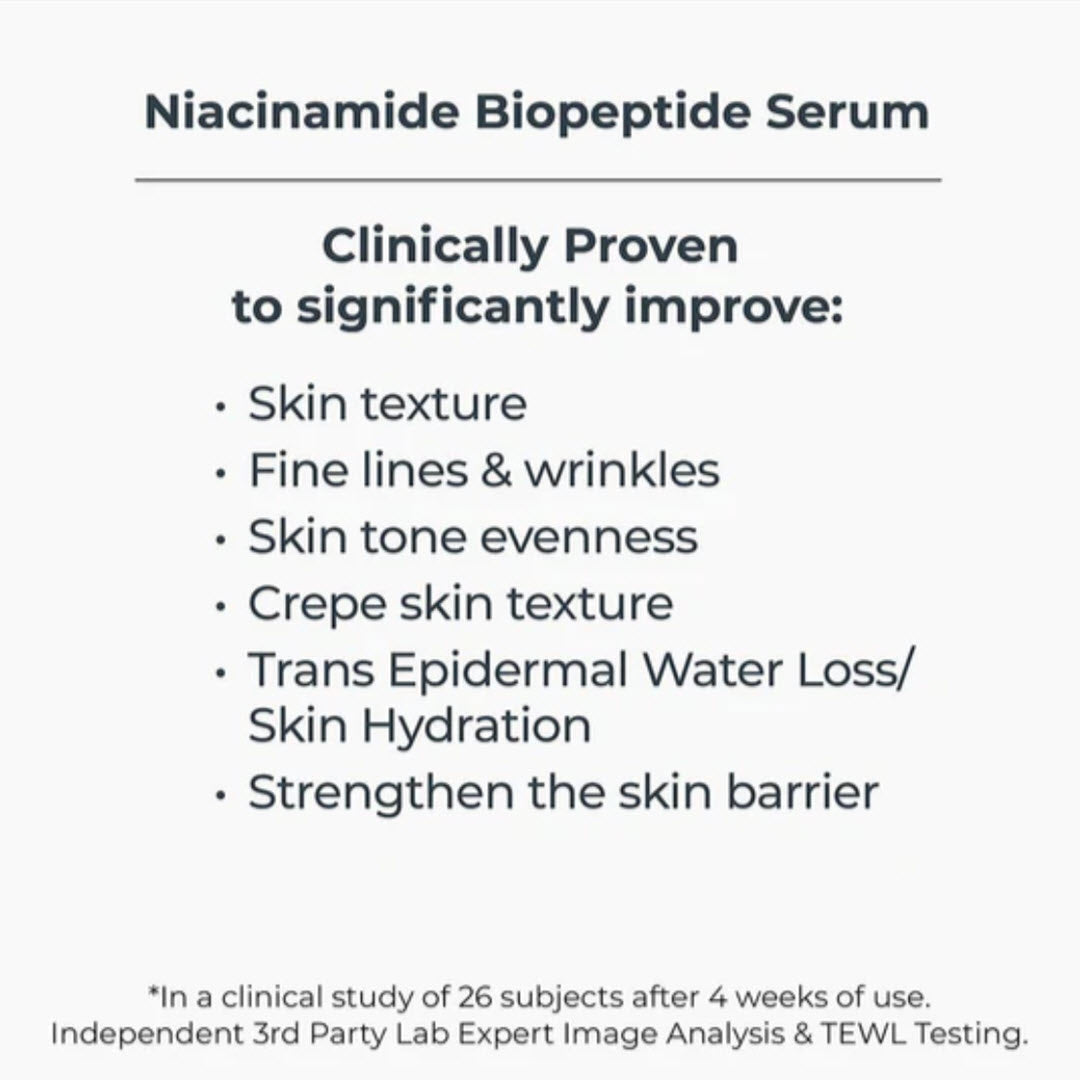 Niacinamide Biopeptide Serum

Clinically Proven
to significantly improve:

• Skin texture
• Fine lines & wrinkles
• Skin tone evenness
• Crepe skin texture
• Trans Epidermal Water Loss/ Skin Hydration
• Strengthen the skin barrier

*In a clinical study of 26 subjects after 4 weeks of use.
Independent 3rd Party Lab Expert Image Analysis & TEWL Testing.